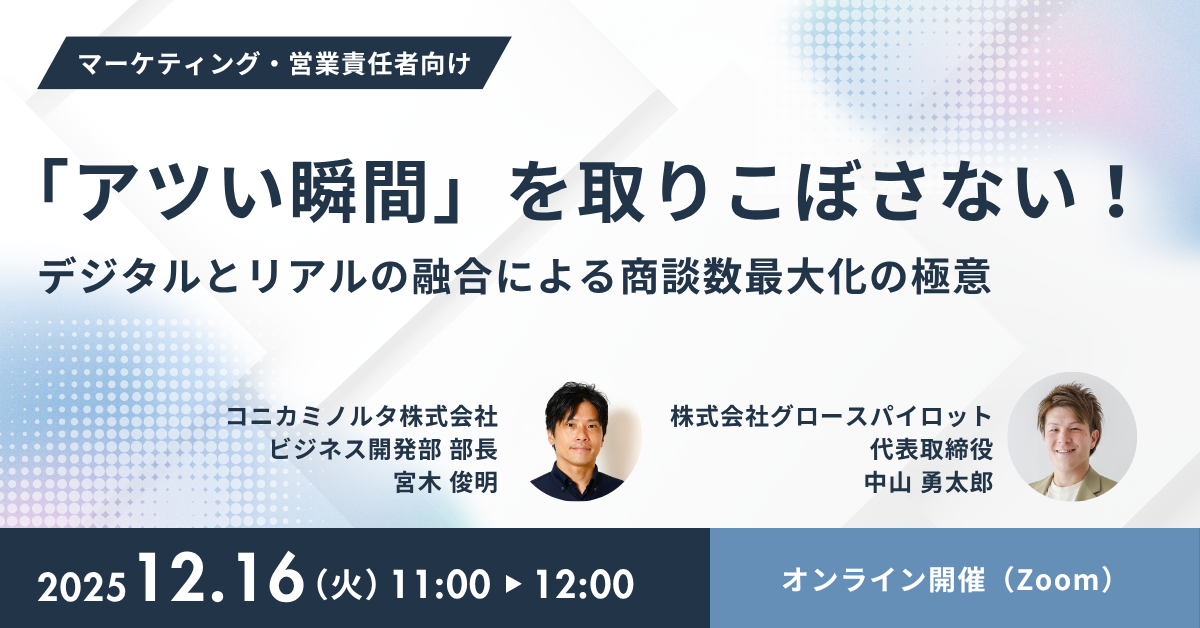 マーケティング・営業責任者向け

「アツい瞬間」を取りこぼさない！

デジタルとリアルの融合による商談数最大化の極意

コニカミノルタ株式会社
ビジネス開発部 部長
宮木 俊明

株式会社グロースパイロット
代表取締役
中山 勇太郎

2025 12.16（火）11:00 ▶ 12:00

オンライン開催（Zoom）